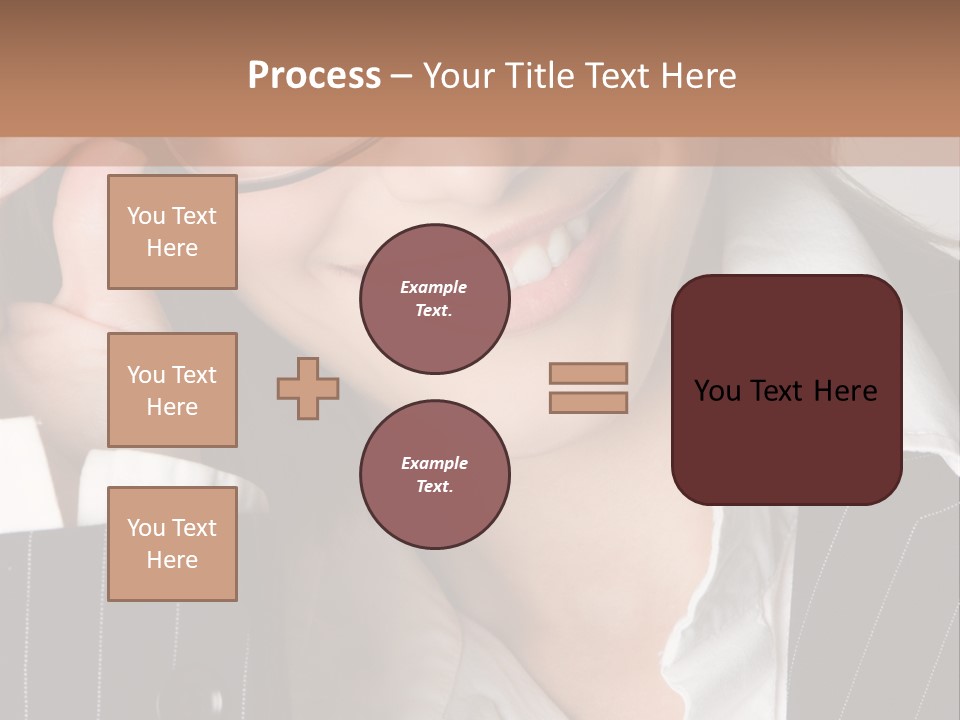 Process – Your Title Text Here

You Text Here

You Text Here

You Text Here

Example Text.

Example Text.

You Text Here